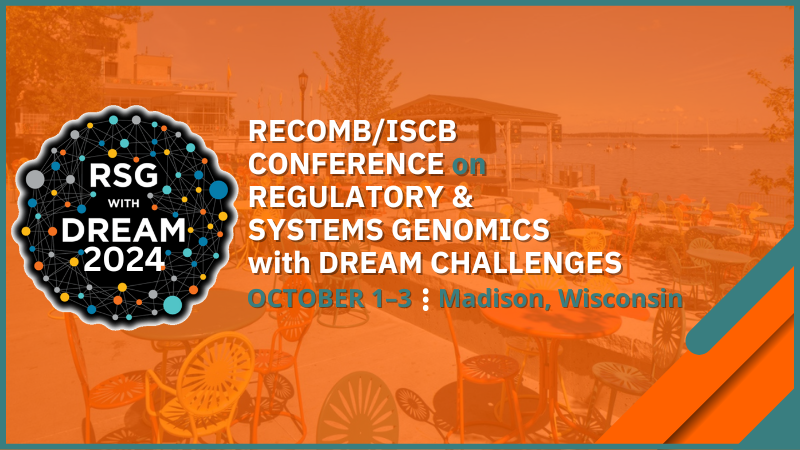 RSG
WITH
DREAM
2024

RECOMB/ISCB CONFERENCE on REGULATORY & SYSTEMS GENOMICS with DREAM CHALLENGES

OCTOBER 1–3 ⋮ Madison, Wisconsin